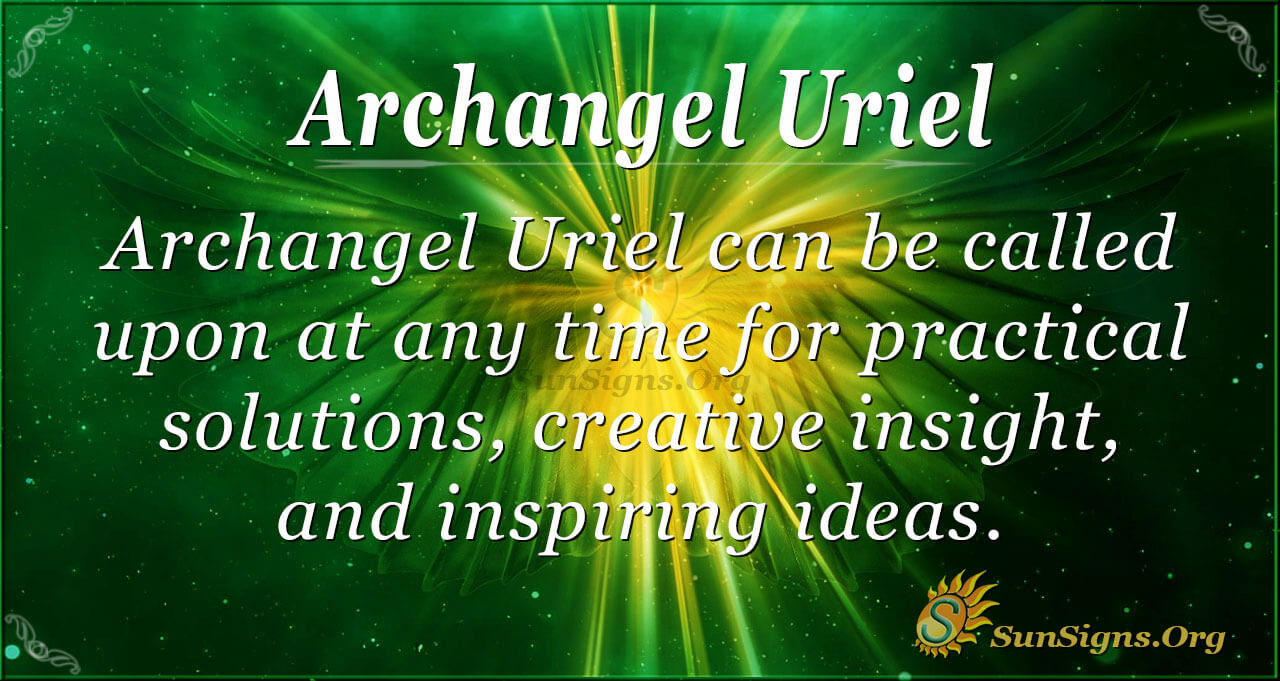 Archangel Uriel

Archangel Uriel can be called upon at any time for practical solutions, creative insight, and inspiring ideas.

SunSigns.Org

SunSigns.Org